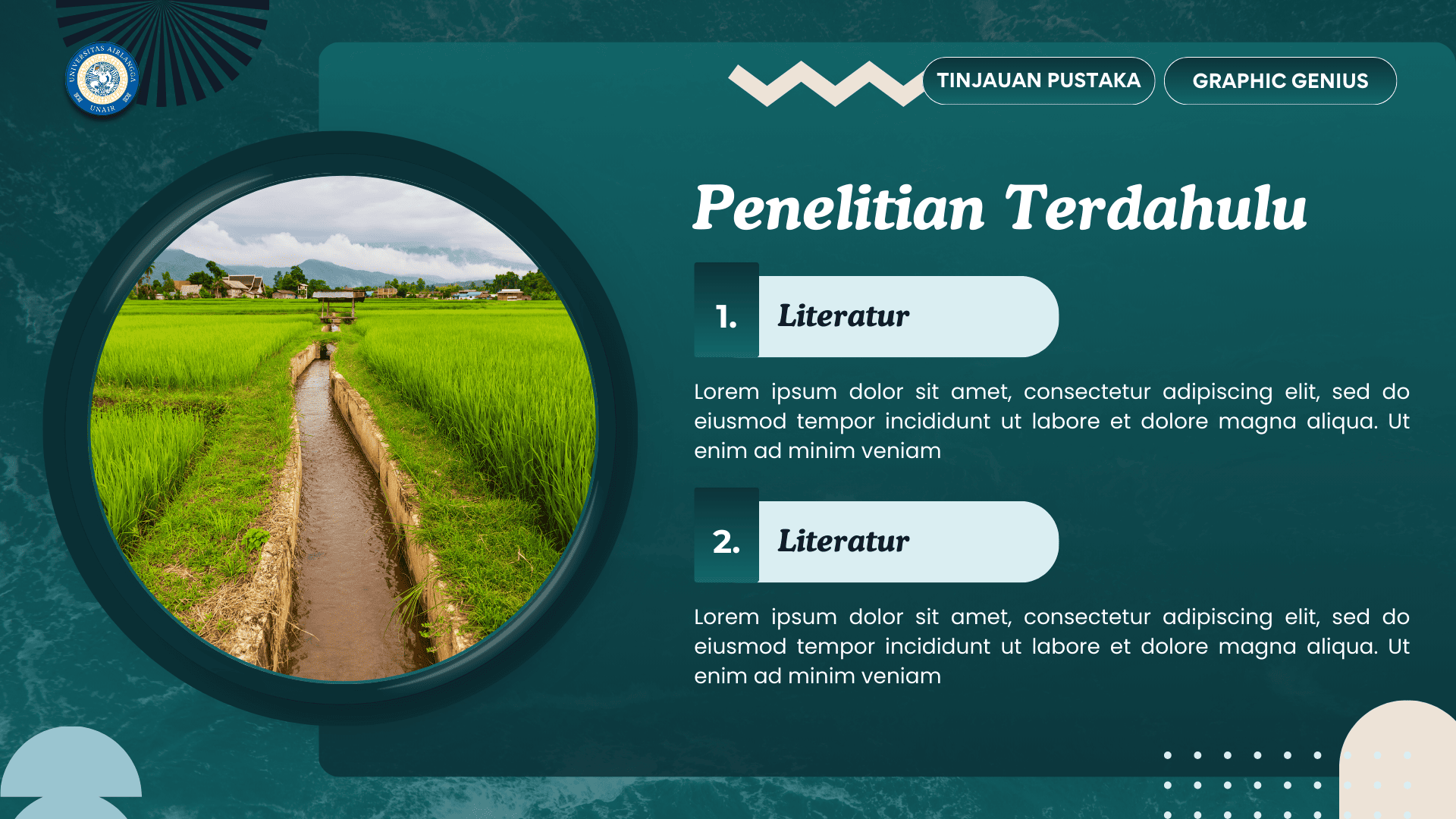 UNIVERSITAS AIRLANGGA
UNAIR

TINJAUAN PUSTAKA

GRAPHIC GENIUS

Penelitian Terdahulu

1. Literatur

Lorem ipsum dolor sit amet, consectetur adipiscing elit, sed do eiusmod tempor incididunt ut labore et dolore magna aliqua. Ut enim ad minim veniam

2. Literatur

Lorem ipsum dolor sit amet, consectetur adipiscing elit, sed do eiusmod tempor incididunt ut labore et dolore magna aliqua. Ut enim ad minim veniam